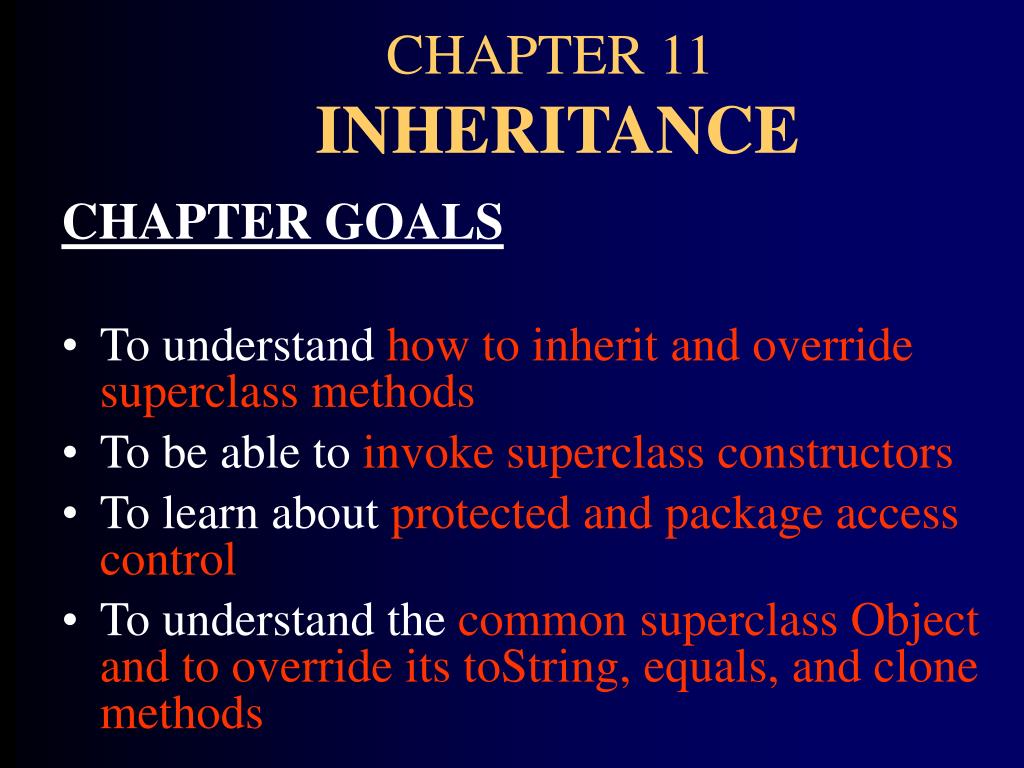 CHAPTER 11
INHERITANCE

CHAPTER GOALS

• To understand how to inherit and override superclass methods
• To be able to invoke superclass constructors
• To learn about protected and package access control
• To understand the common superclass Object and to override its toString, equals, and clone methods